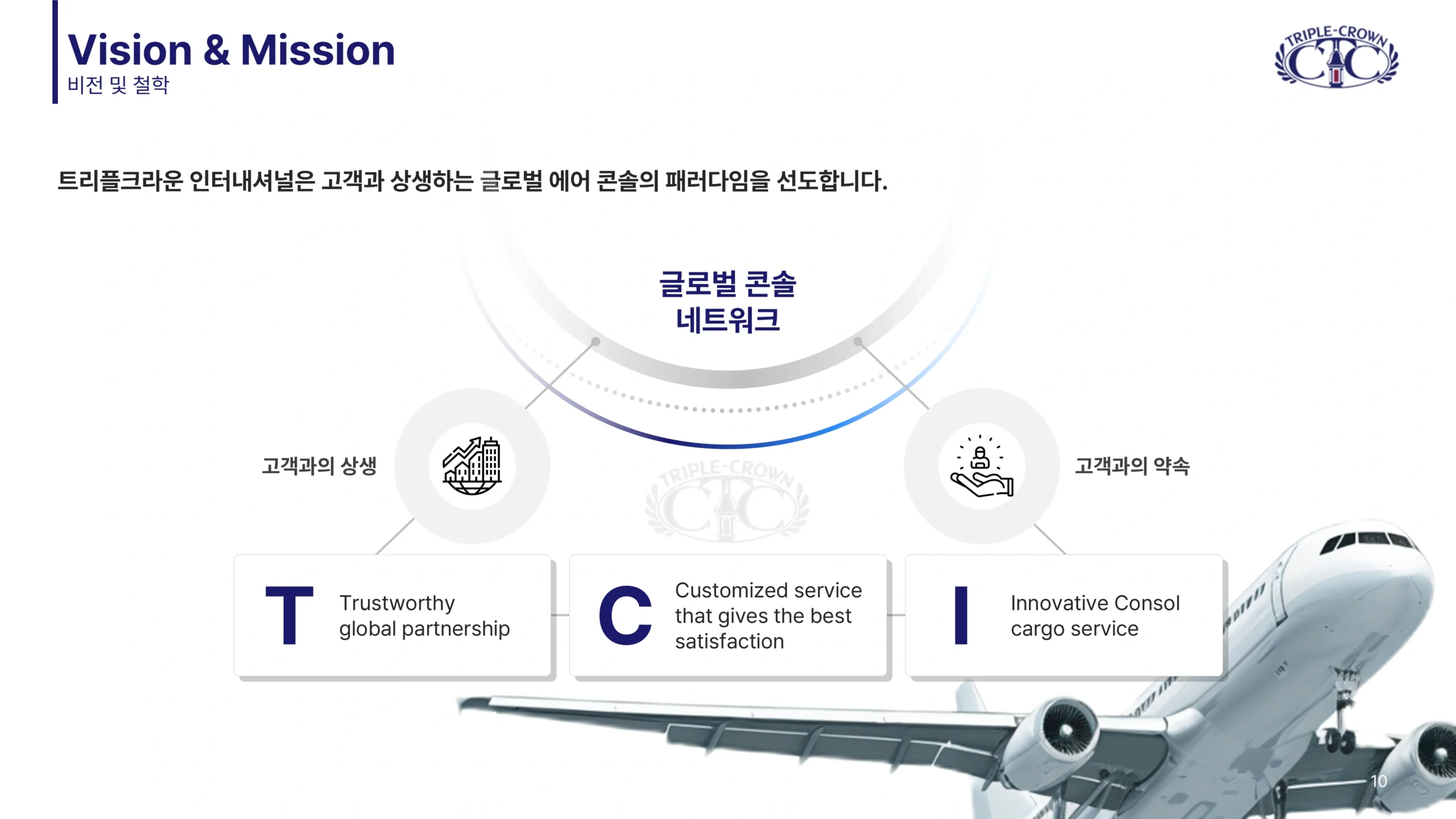 Vision & Mission
비전 및 철학

TRIPLE-CROWN
CTC

트리플크라운 인터내셔널은 고객과 상생하는 글로벌 에어 콘솔의 패러다임을 선도합니다.

글로벌 콘솔
네트워크

고객과의 상생

고객과의 약속

TRIPLE-CROWN
CTC

T Trustworthy global partnership

C Customized service that gives the best satisfaction

I Innovative Consol cargo service

10